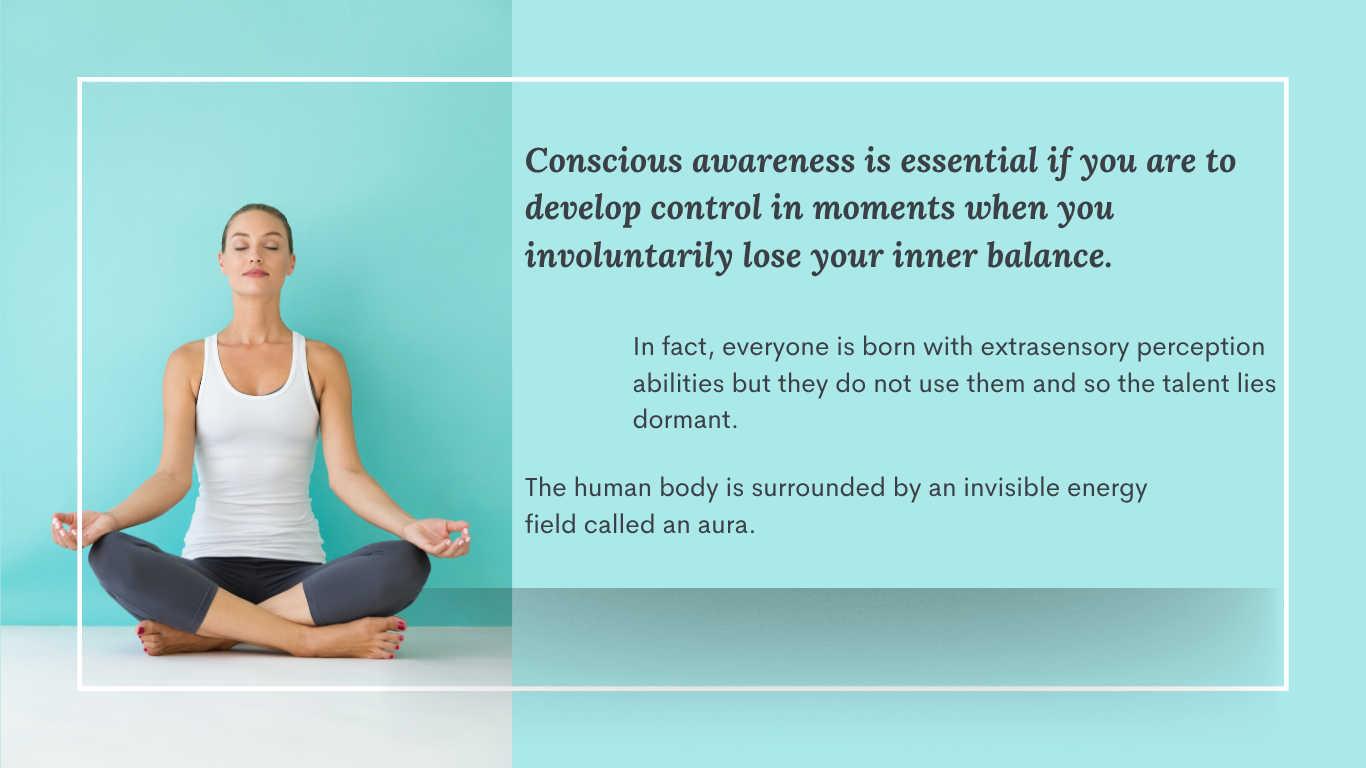 Conscious awareness is essential if you are to develop control in moments when you involuntarily lose your inner balance.

In fact, everyone is born with extrasensory perception abilities but they do not use them and so the talent lies dormant.

The human body is surrounded by an invisible energy field called an aura.